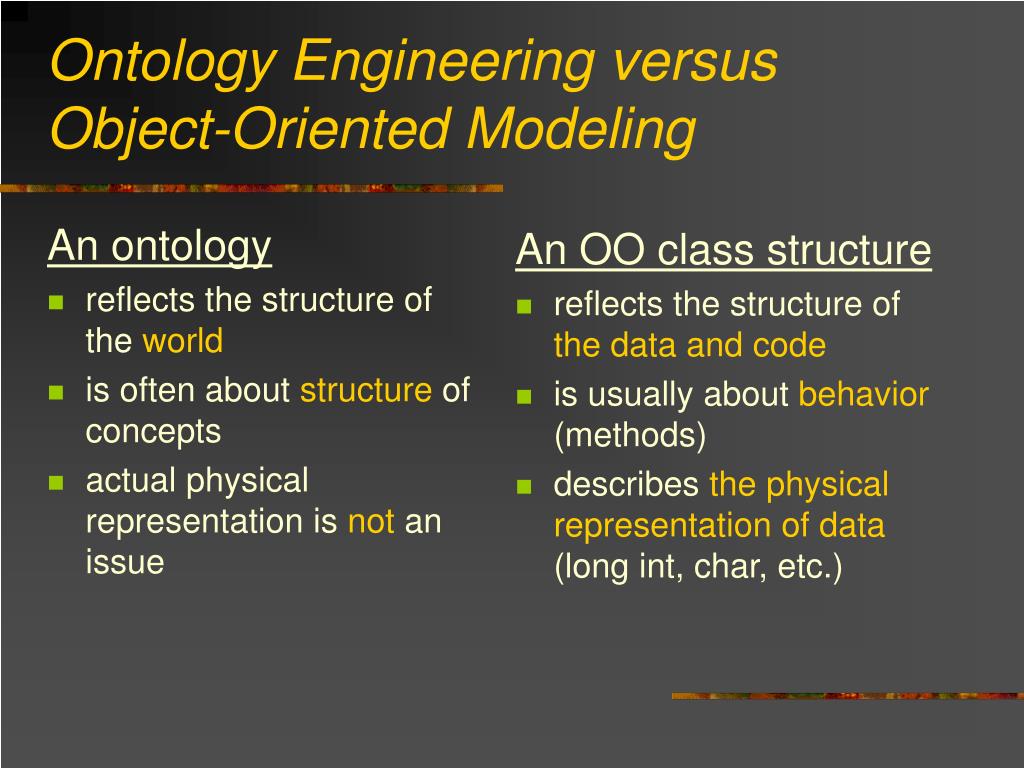 Ontology Engineering versus Object-Oriented Modeling

An ontology

- reflects the structure of the world
- is often about structure of concepts
- actual physical representation is not an issue

An OO class structure

- reflects the structure of the data and code
- is usually about behavior (methods)
- describes the physical representation of data (long int, char, etc.)